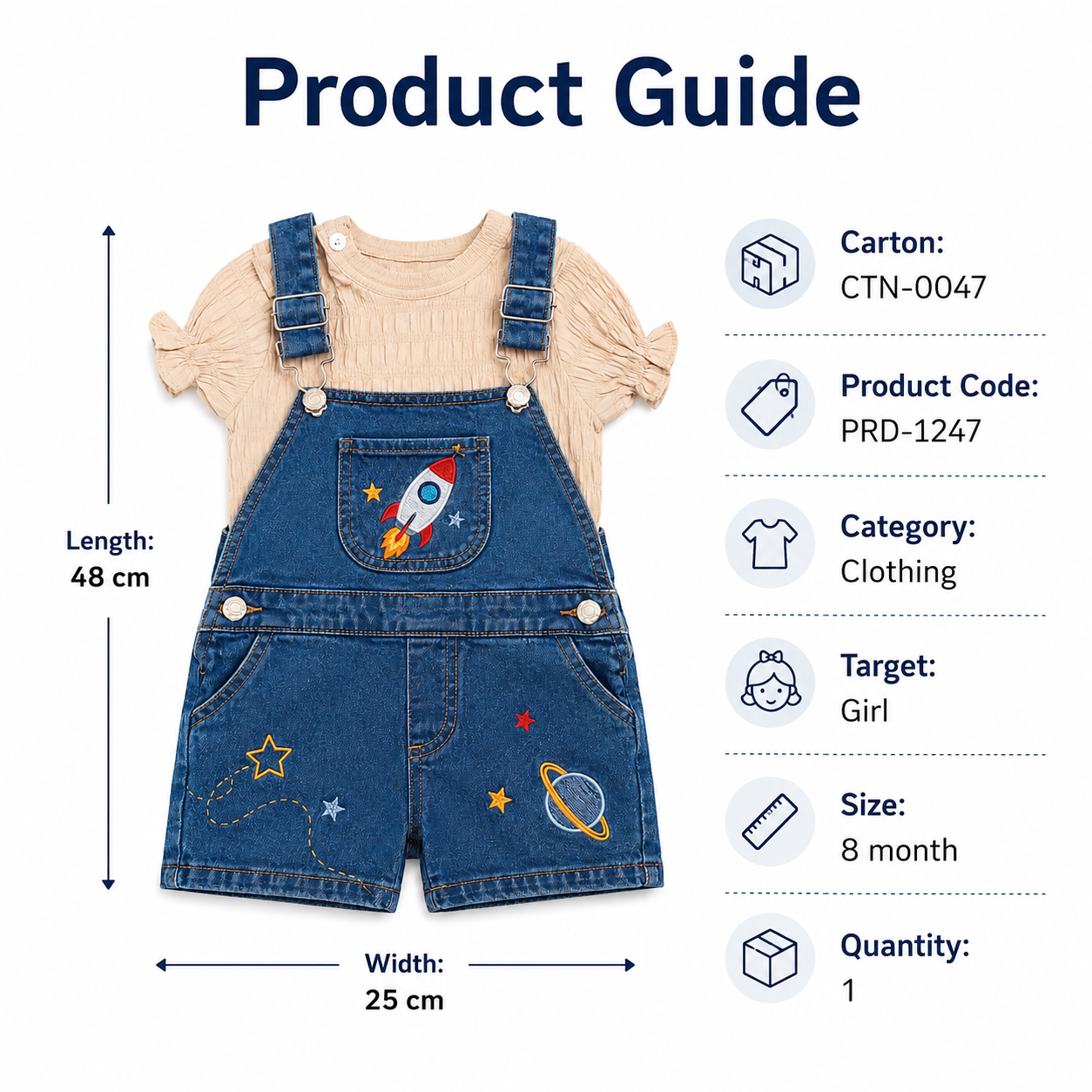 Product Guide

Length:
48 cm

Width:
25 cm

Carton:
CTN-0047

Product Code:
PRD-1247

Category:
Clothing

Target:
Girl

Size:
8 month

Quantity:
1